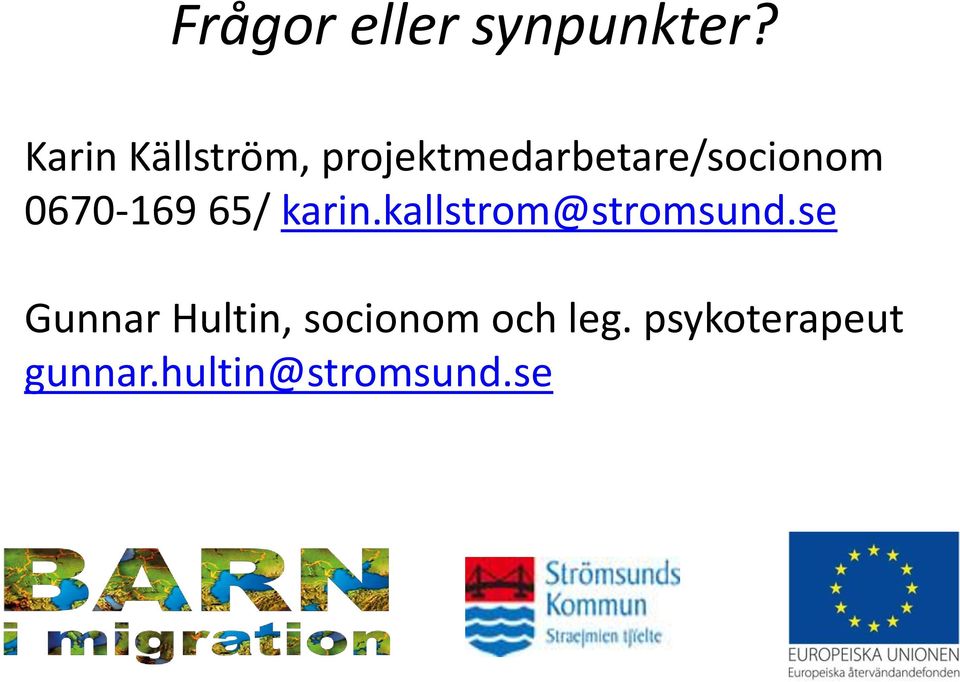 Frågor eller synpunkter?

Karin Källström, projektmedarbetare/socionom
0670-169 65/ karin.kallstrom@stromsund.se

Gunnar Hultin, socionom och leg. psykoterapeut
gunnar.hultin@stromsund.se

BARN
i migration

Strömsunds
Kommun
Straejmien tjïelte

EUROPEISKA UNIONEN
Europeiska återvändandefonden